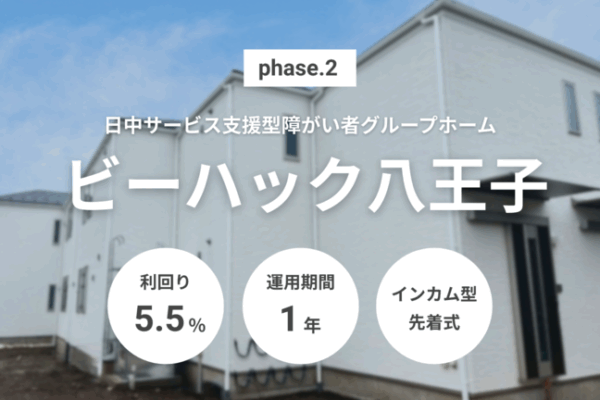 phase.2

日中サービス支援型障がい者グループホーム

ビーハック八王子

利回り
5.5%

運用期間
1年

インカム型
先着式